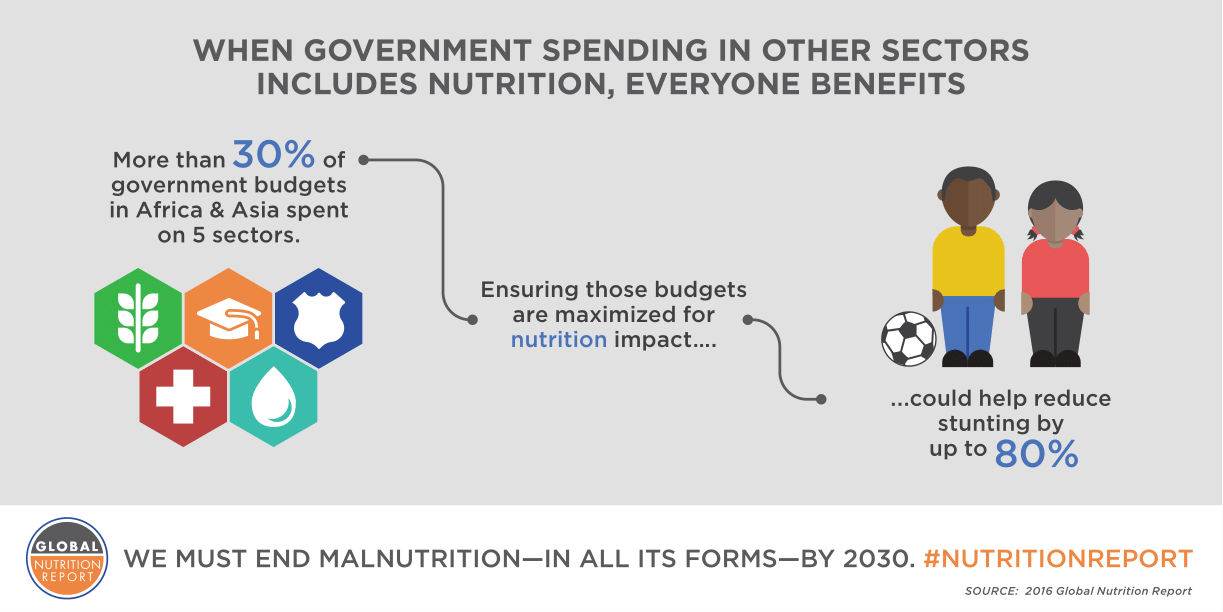 WHEN GOVERNMENT SPENDING IN OTHER SECTORS INCLUDES NUTRITION, EVERYONE BENEFITS

More than 30% of government budgets in Africa & Asia spent on 5 sectors.

Ensuring those budgets are maximized for nutrition impact....

...could help reduce stunting by up to 80%

GLOBAL NUTRITION REPORT

WE MUST END MALNUTRITION—IN ALL ITS FORMS—BY 2030. #NUTRITIONREPORT

SOURCE: 2016 Global Nutrition Report